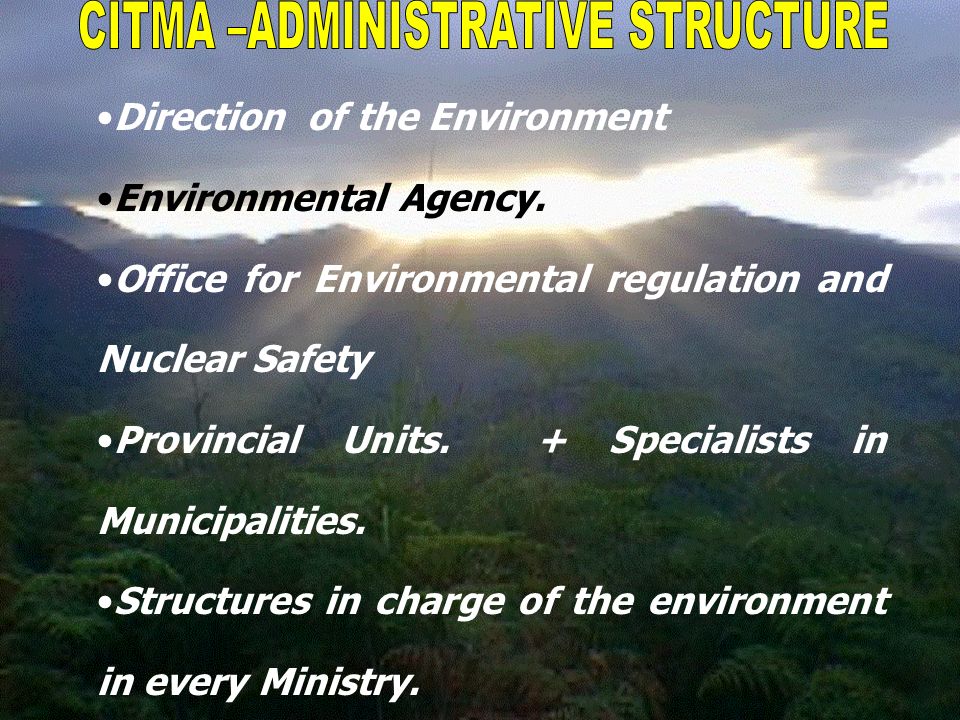 CITMA –ADMINISTRATIVE STRUCTURE

•Direction of the Environment

•Environmental Agency.

•Office for Environmental regulation and Nuclear Safety

•Provincial Units. + Specialists in Municipalities.

•Structures in charge of the environment in every Ministry.